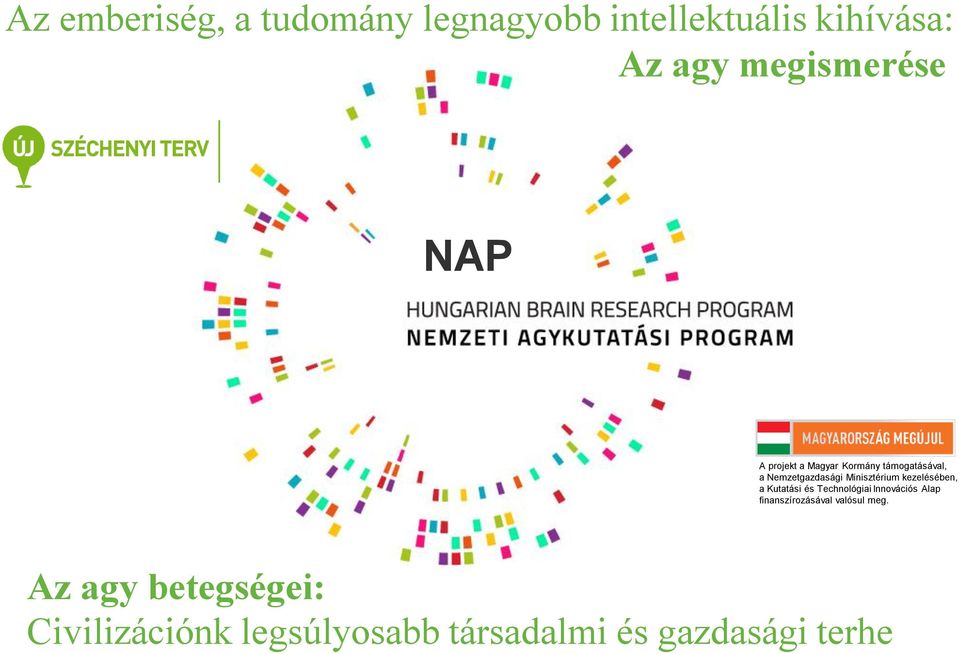 Az emberiség, a tudomány legnagyobb intellektuális kihívása:
Az agy megismerése

ÚJ SZÉCHENYI TERV

NAP
HUNGARIAN BRAIN RESEARCH PROGRAM
NEMZETI AGYKUTATÁSI PROGRAM

MAGYARORSZÁG MEGÚJUL
A projekt a Magyar Kormány támogatásával, a Nemzetgazdasági Minisztérium kezelésében, a Kutatási és Technológiai Innovációs Alap finanszírozásával valósul meg.

Az agy betegségei:
Civilizációnk legsúlyosabb társadalmi és gazdasági terhe